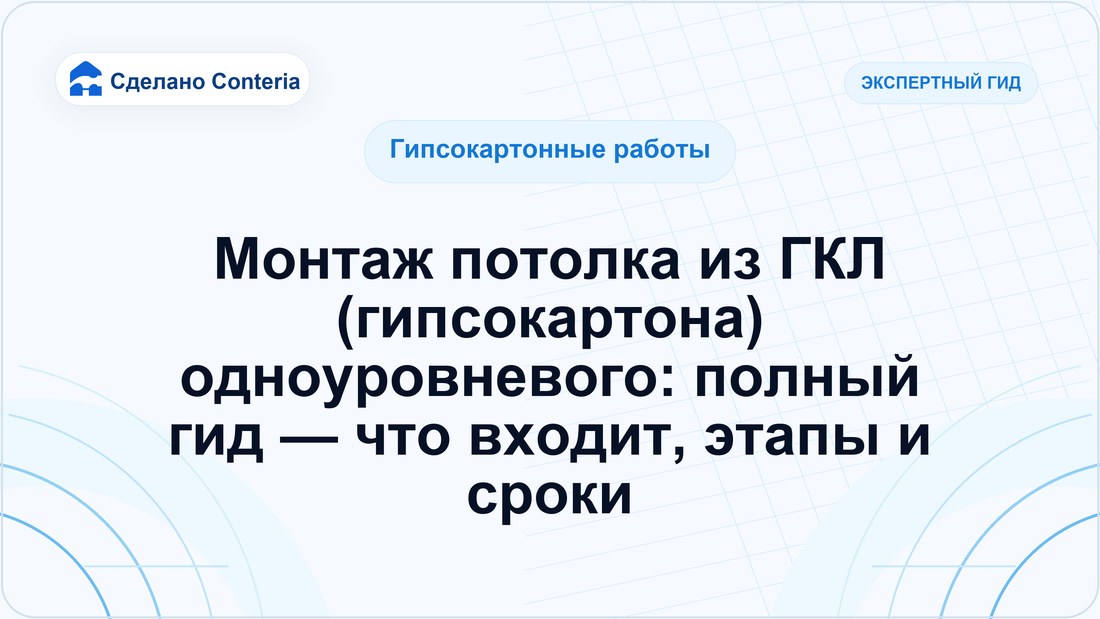 Сделано Conteria

ЭКСПЕРТНЫЙ ГИД

Гипсокартонные работы

Монтаж потолка из ГКЛ (гипсокартона) одноуровневого: полный гид — что входит, этапы и сроки